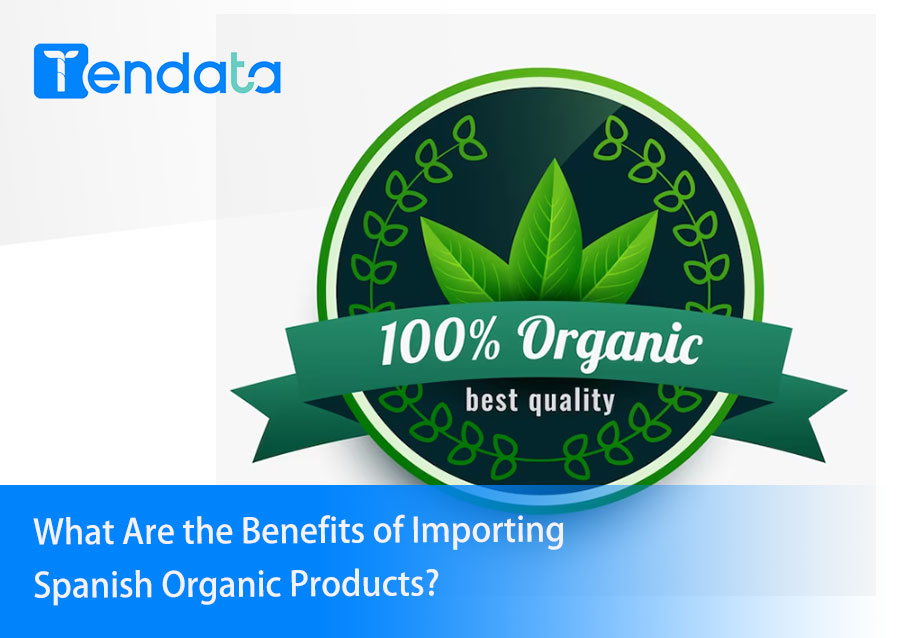 Tendata

100% Organic

best quality

What Are the Benefits of Importing Spanish Organic Products?